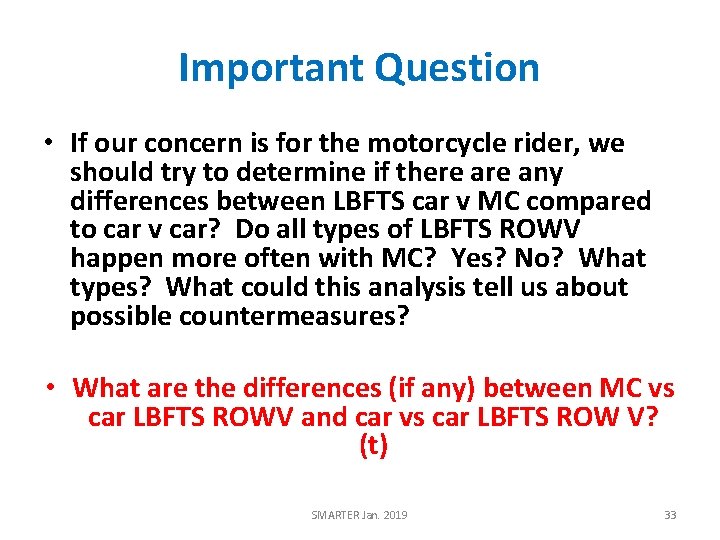 Important Question

• If our concern is for the motorcycle rider, we should try to determine if there are any differences between LBFTS car v MC compared to car v car? Do all types of LBFTS ROWV happen more often with MC? Yes? No? What types? What could this analysis tell us about possible countermeasures?

• What are the differences (if any) between MC vs car LBFTS ROWV and car vs car LBFTS ROW V? (t)

SMARTER Jan. 2019

33